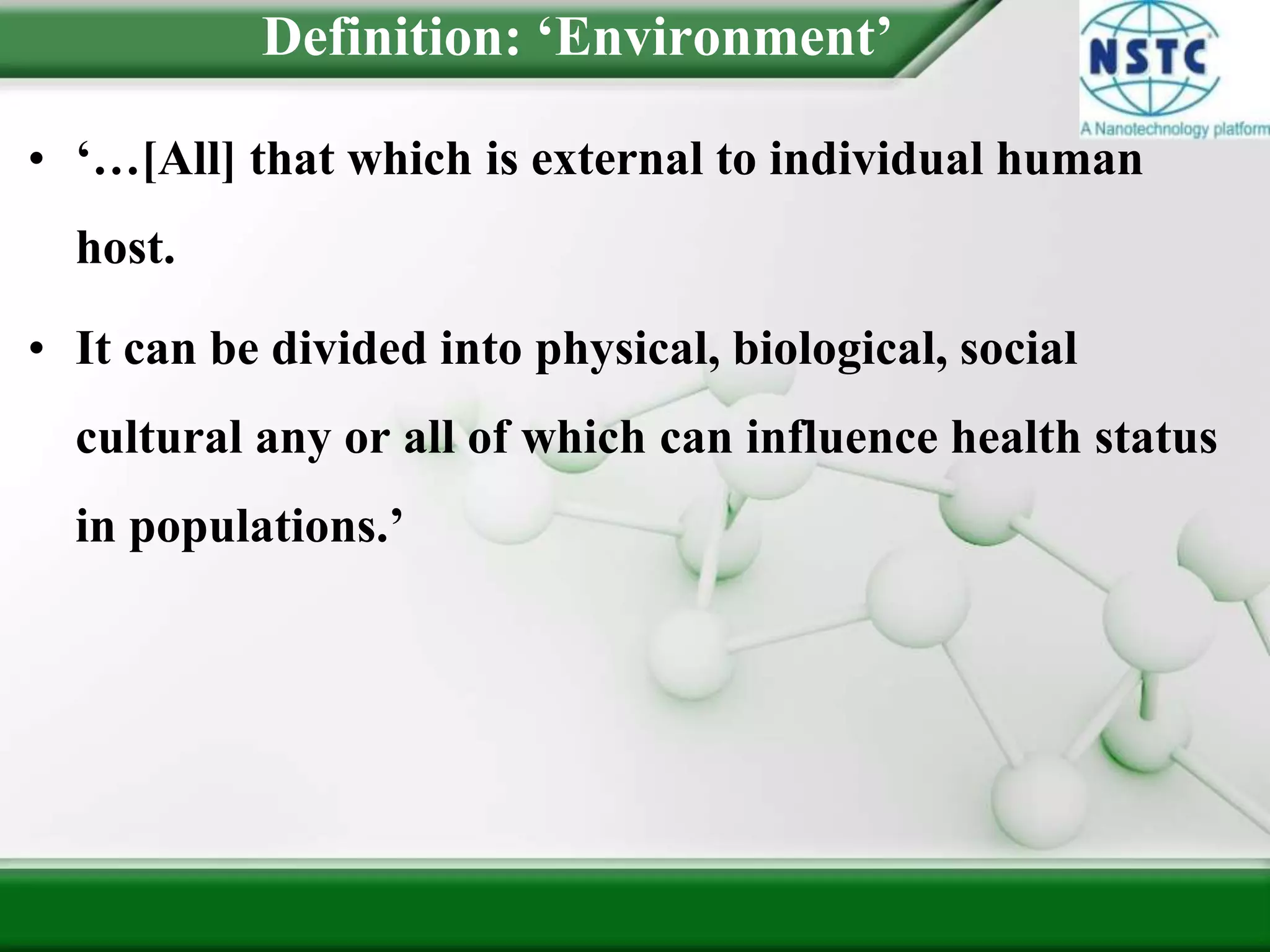 Definition: ‘Environment’

NSTC
A Nanotechnology platform

• ‘…[All] that which is external to individual human host.

• It can be divided into physical, biological, social cultural any or all of which can influence health status in populations.’